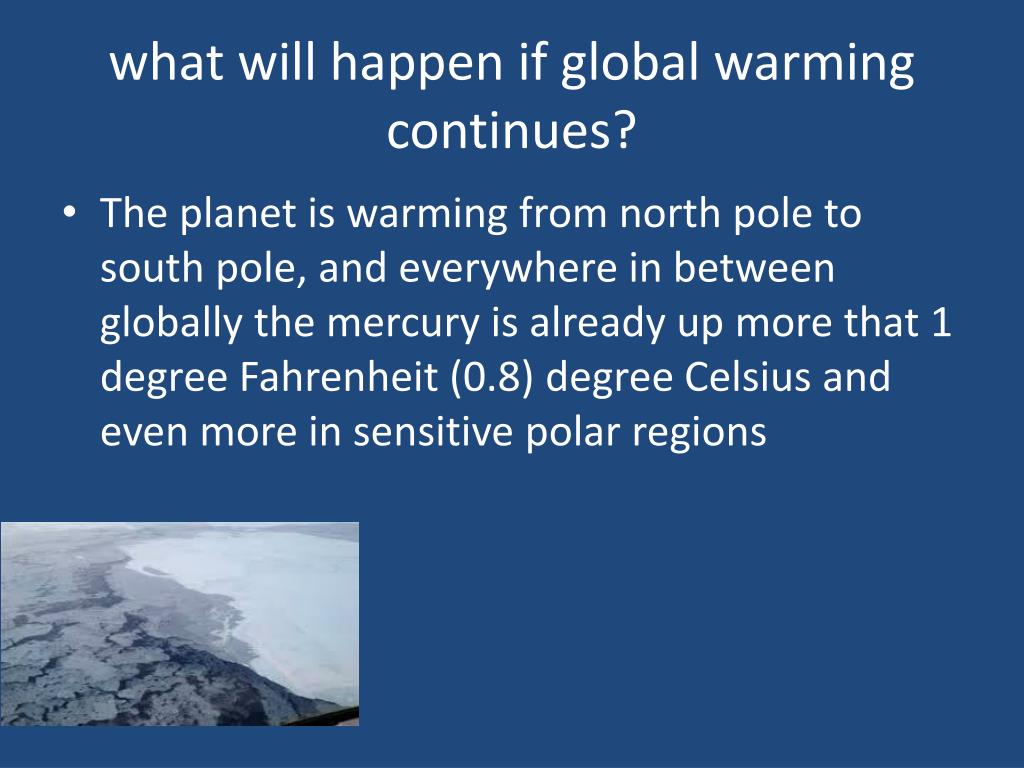 what will happen if global warming continues?

• The planet is warming from north pole to south pole, and everywhere in between globally the mercury is already up more that 1 degree Fahrenheit (0.8) degree Celsius and even more in sensitive polar regions